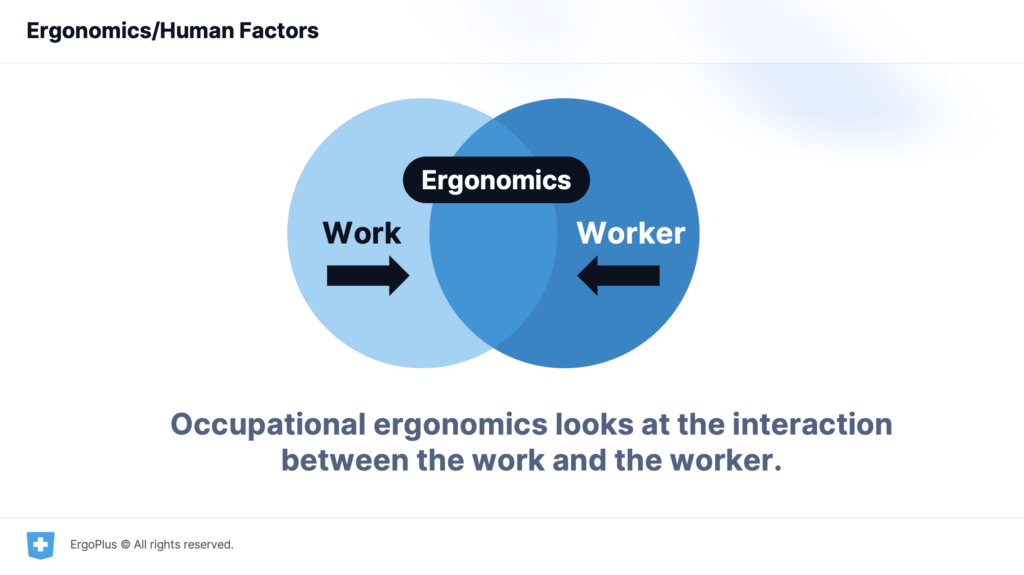 Ergonomics/Human Factors

Ergonomics

Work

Worker

Occupational ergonomics looks at the interaction between the work and the worker.

ErgoPlus © All rights reserved.